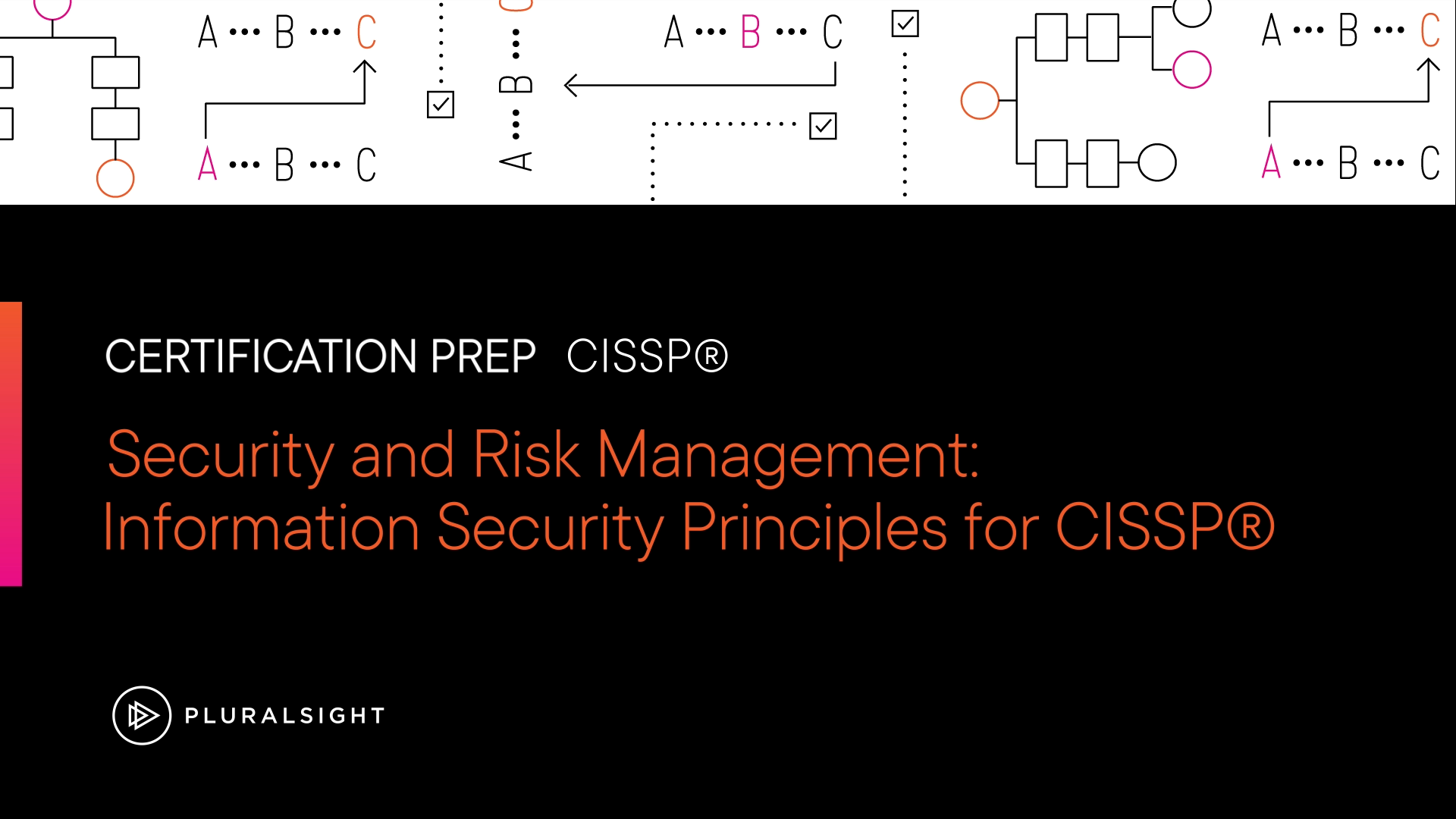 A ··· B ··· C

A ··· B ··· C

A ··· B ···

A ··· B ··· C

A ··· B ··· C

A ··· B ··· C

CERTIFICATION PREP CISSP®

Security and Risk Management: Information Security Principles for CISSP®

PLURALSIGHT